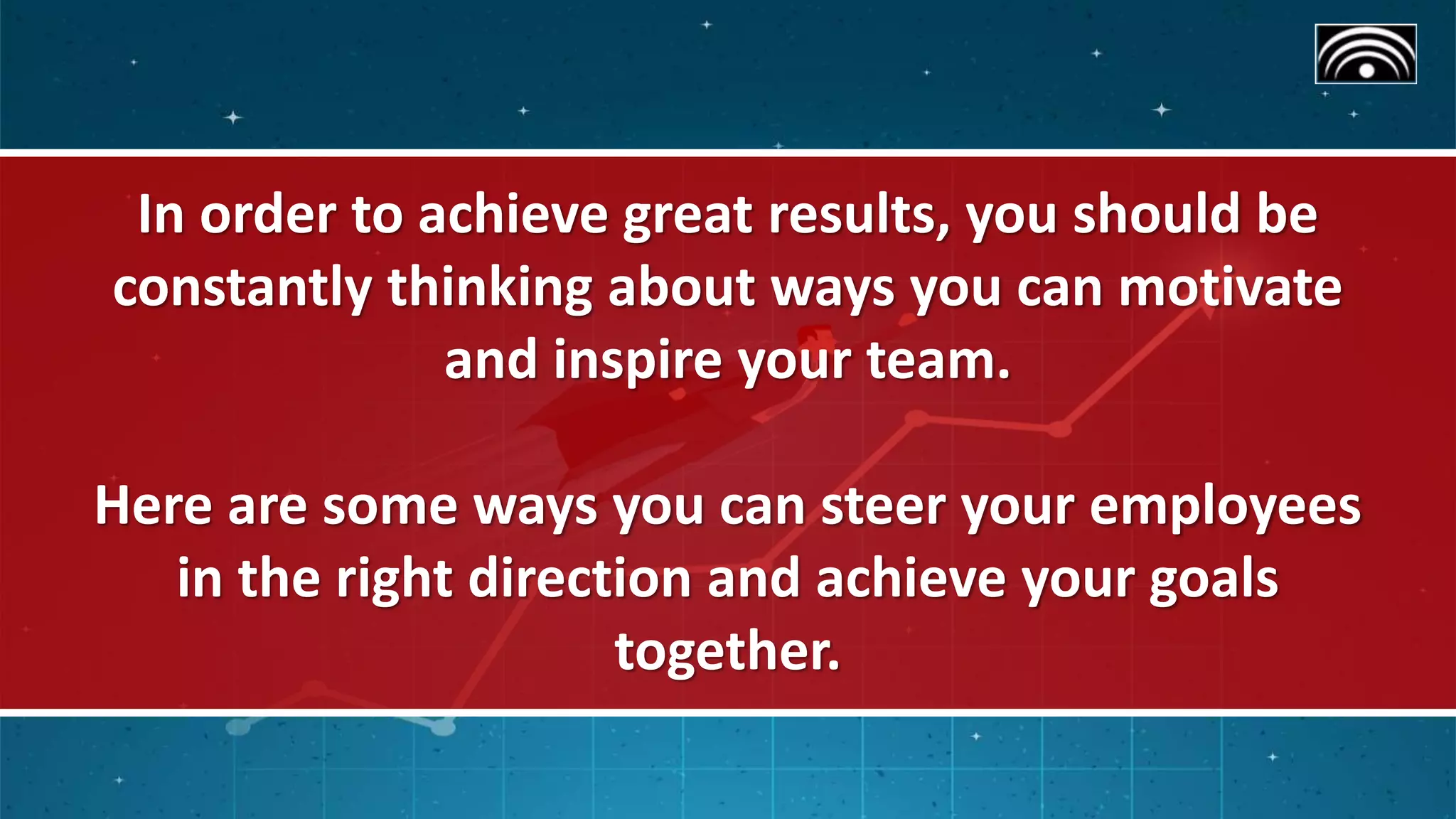 In order to achieve great results, you should be constantly thinking about ways you can motivate and inspire your team.

Here are some ways you can steer your employees in the right direction and achieve your goals together.